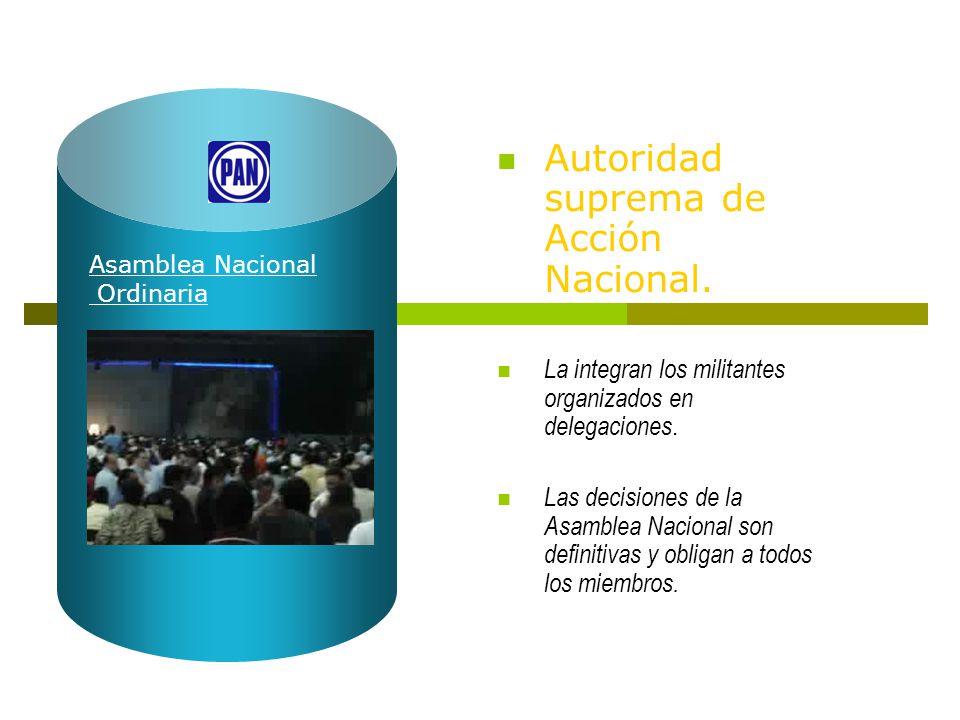 PAN

Asamblea Nacional Ordinaria

Autoridad suprema de Acción Nacional.

La integran los militantes organizados en delegaciones.

Las decisiones de la Asamblea Nacional son definitivas y obligan a todos los miembros.